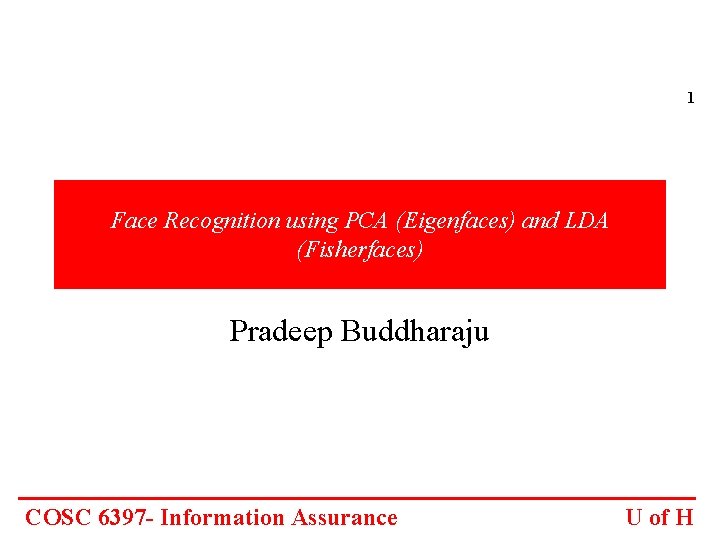 1

Face Recognition using PCA (Eigenfaces) and LDA (Fisherfaces)

Pradeep Buddharaju

COSC 6397- Information Assurance

U of H